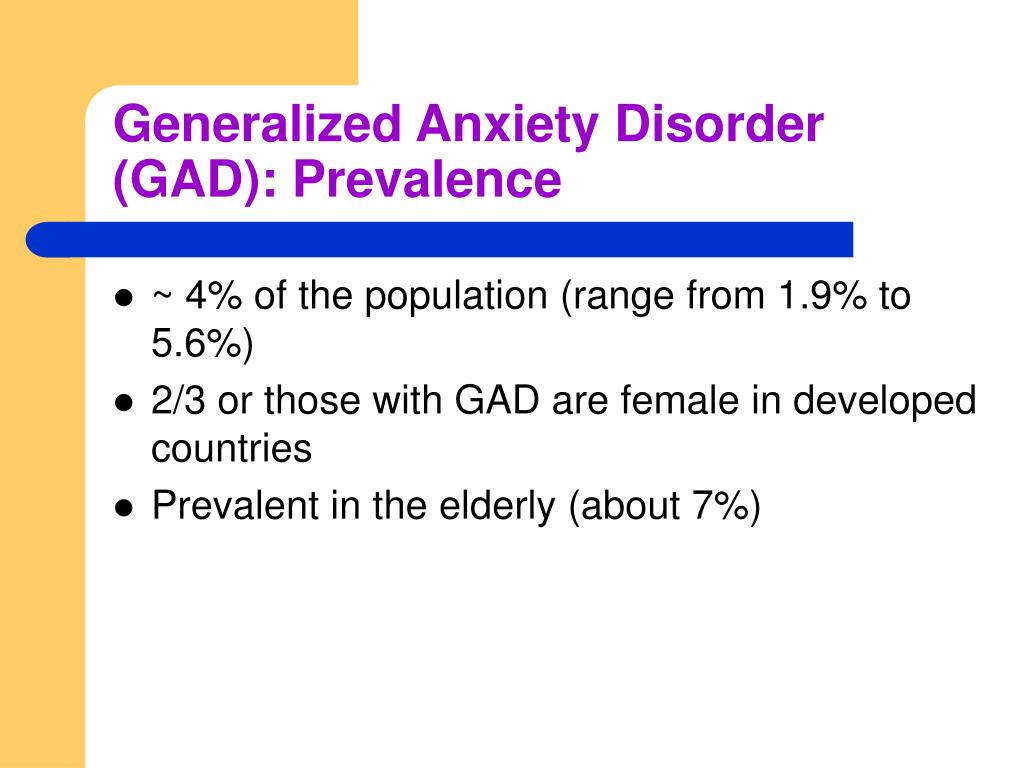 Generalized Anxiety Disorder (GAD): Prevalence

- ~ 4% of the population (range from 1.9% to 5.6%)
- 2/3 or those with GAD are female in developed countries
- Prevalent in the elderly (about 7%)